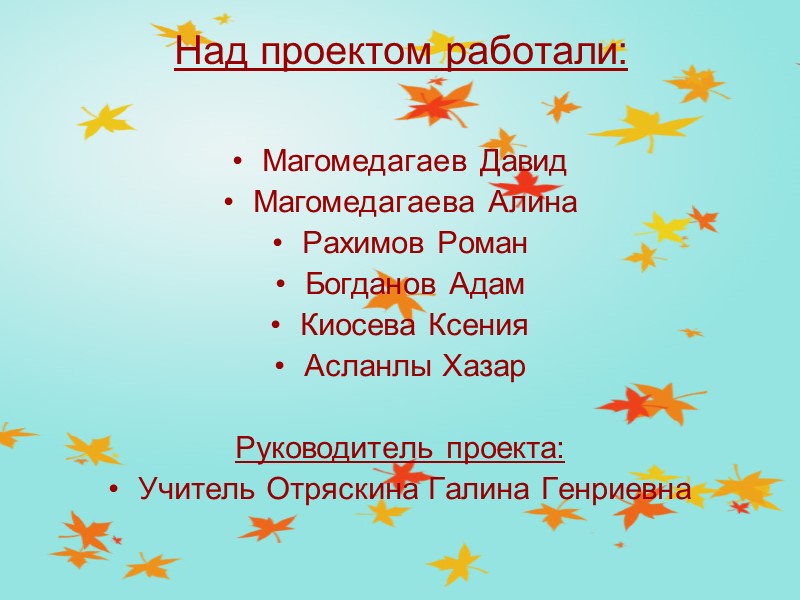 Над проектом работали:

• Магомедагаев Давид
• Магомедагаева Алина
• Рахимов Роман
• Богданов Адам
• Киосева Ксения
• Асланлы Хазар

Руководитель проекта:
• Учитель Отряскина Галина Генриевна